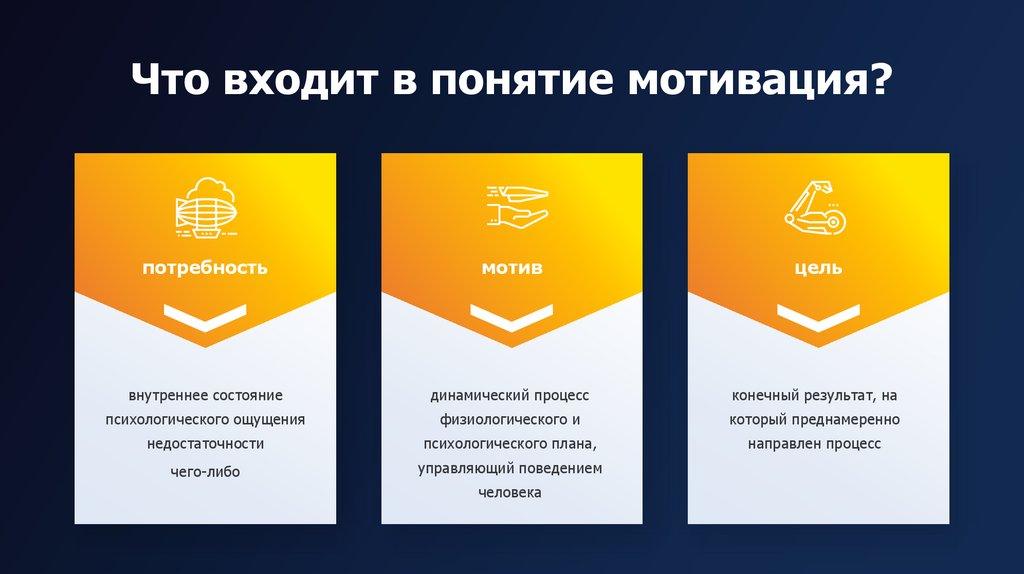 Что входит в понятие мотивация?

потребность

внутреннее состояние психологического ощущения недостаточности чего-либо

мотив

динамический процесс физиологического и психологического плана, управляющий поведением человека

цель

конечный результат, на который преднамеренно направлен процесс